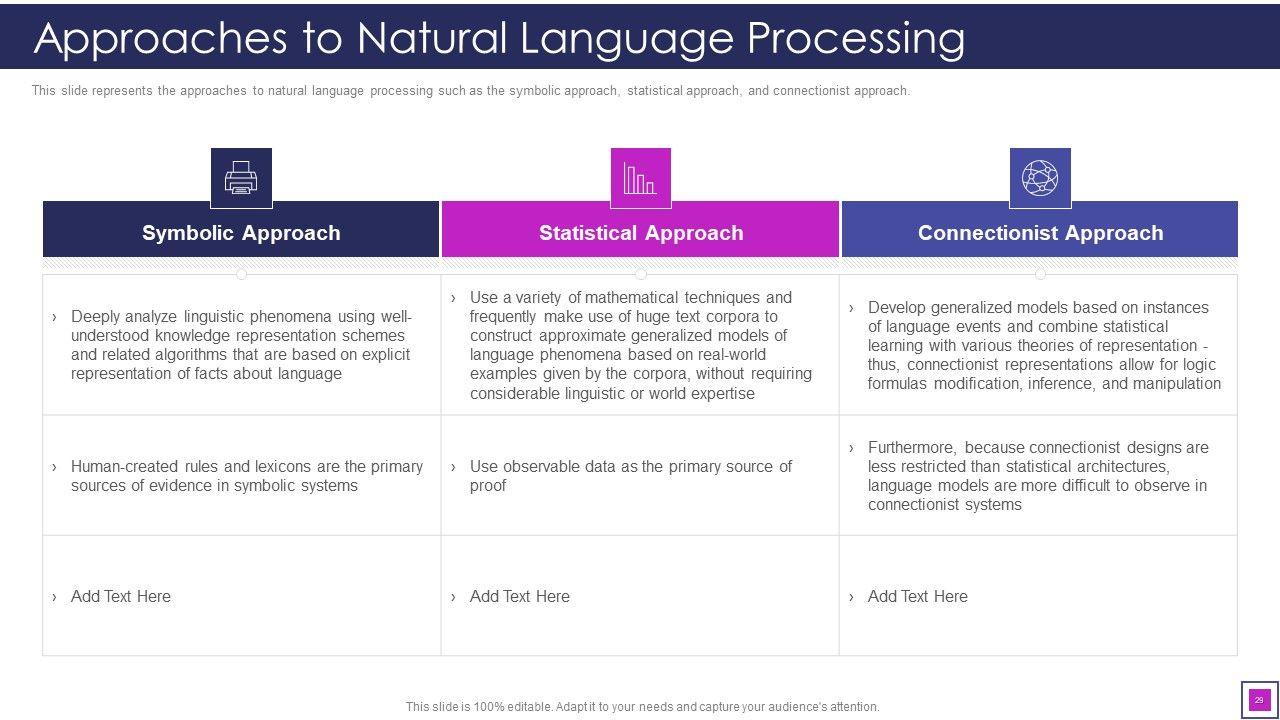 Approaches to Natural Language Processing

This slide represents the approaches to natural language processing such as the symbolic approach, statistical approach, and connectionist approach.

| Symbolic Approach | Statistical Approach | Connectionist Approach |
|---|---|---|
| › Deeply analyze linguistic phenomena using well-understood knowledge representation schemes and related algorithms that are based on explicit representation of facts about language | › Use a variety of mathematical techniques and frequently make use of huge text corpora to construct approximate generalized models of language phenomena based on real-world examples given by the corpora, without requiring considerable linguistic or world expertise | › Develop generalized models based on instances of language events and combine statistical learning with various theories of representation - thus, connectionist representations allow for logic formulas modification, inference, and manipulation |
| › Human-created rules and lexicons are the primary sources of evidence in symbolic systems | › Use observable data as the primary source of proof | › Furthermore, because connectionist designs are less restricted than statistical architectures, language models are more difficult to observe in connectionist systems |
| › Add Text Here | › Add Text Here | › Add Text Here |

This slide is 100% editable. Adapt it to your needs and capture your audience's attention.

29